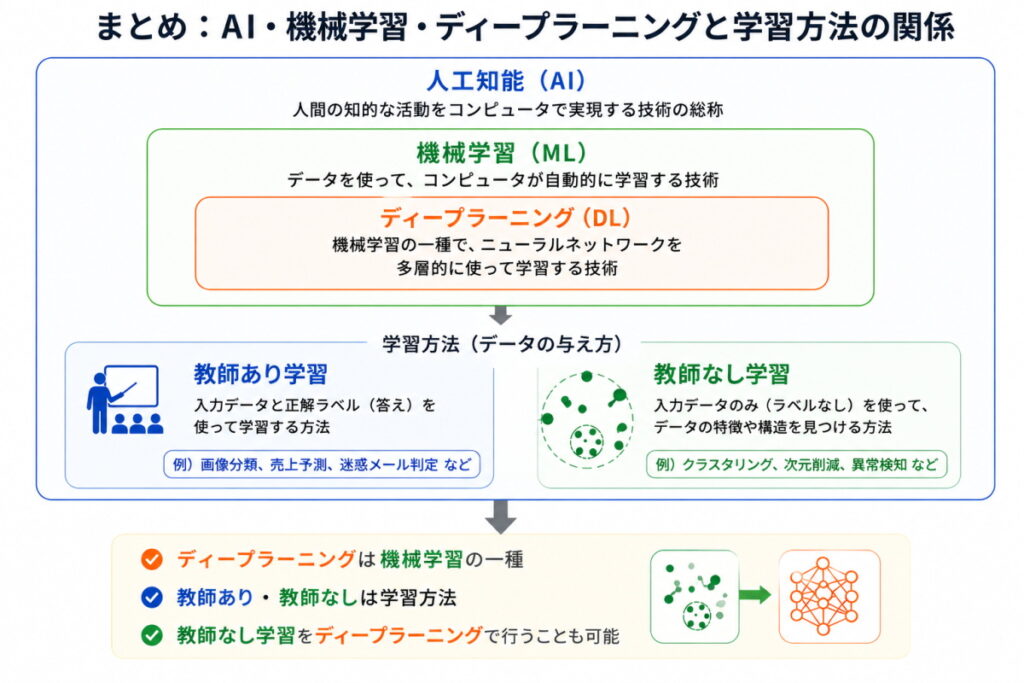 まとめ：AI・機械学習・ディープラーニングと学習方法の関係

人工知能（AI）
人間の知的な活動をコンピュータで実現する技術の総称

機械学習（ML）
データを使って、コンピュータが自動的に学習する技術

ディープラーニング（DL）
機械学習の一種で、ニューラルネットワークを多層的に使って学習する技術

学習方法（データの与え方）

教師あり学習
入力データと正解ラベル（答え）を使って学習する方法
例）画像分類、売上予測、迷惑メール判定 など

教師なし学習
入力データのみ（ラベルなし）を使って、データの特徴や構造を見つける方法
例）クラスタリング、次元削減、異常検知 など

ディープラーニングは機械学習の一種
教師あり・教師なしは学習方法
教師なし学習をディープラーニングで行うことも可能